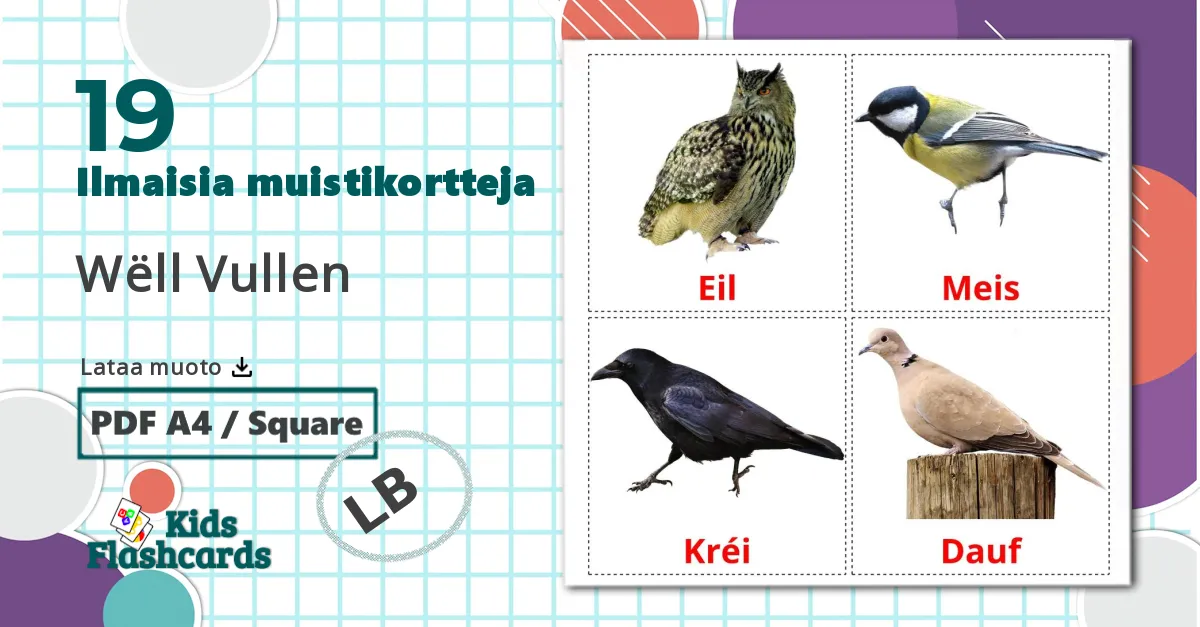 19
Ilmaisia muistikortteja

Wëll Vullen

Lataa muoto

PDF A4 / Square

LB

Kids Flashcards

Eil

Meis

Kréi

Dauf